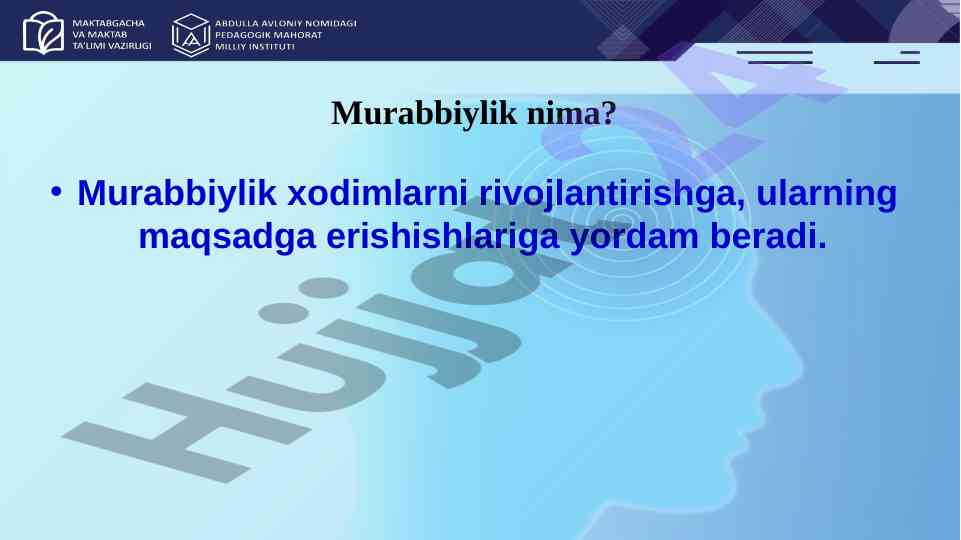 MAKTABGACHA VA MAKTAB TA'LIMI VAZIRLIGI

ABDULLA AVLONIY NOMIDAGI PEDAGOGIK MAHORAT MILLIY INSTITUTI

Murabbiylik nima?

• Murabbiylik xodimlarni rivojlantirishga, ularning maqsadga erishishlariga yordam beradi.

Hujjat24